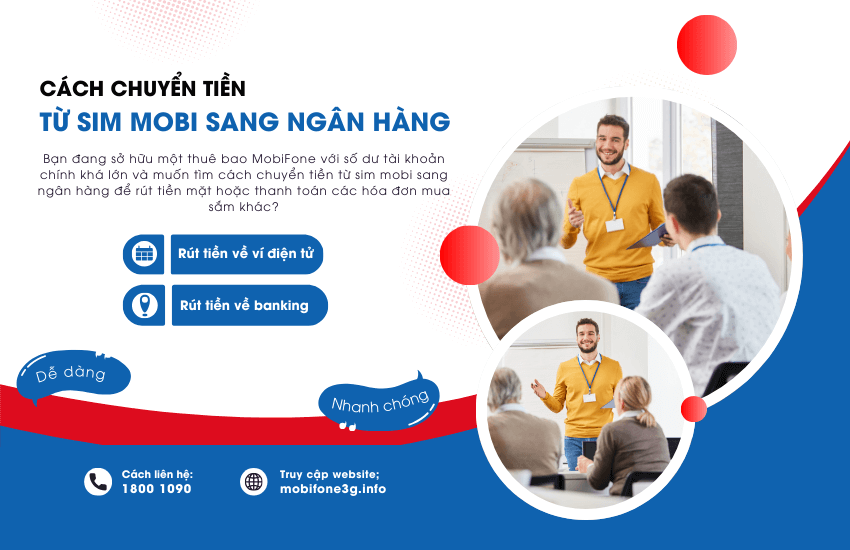 CÁCH CHUYỂN TIỀN
TỪ SIM MOBI SANG NGÂN HÀNG

Bạn đang sở hữu một thuê bao MobiFone với số dư tài khoản chính khá lớn và muốn tìm cách chuyển tiền từ sim mobi sang ngân hàng để rút tiền mặt hoặc thanh toán các hóa đơn mua sắm khác?

Rút tiền về ví điện tử

Rút tiền về banking

Dễ dàng

Nhanh chóng

Cách liên hệ:
1800 1090

Truy cập website;
mobifone3g.info